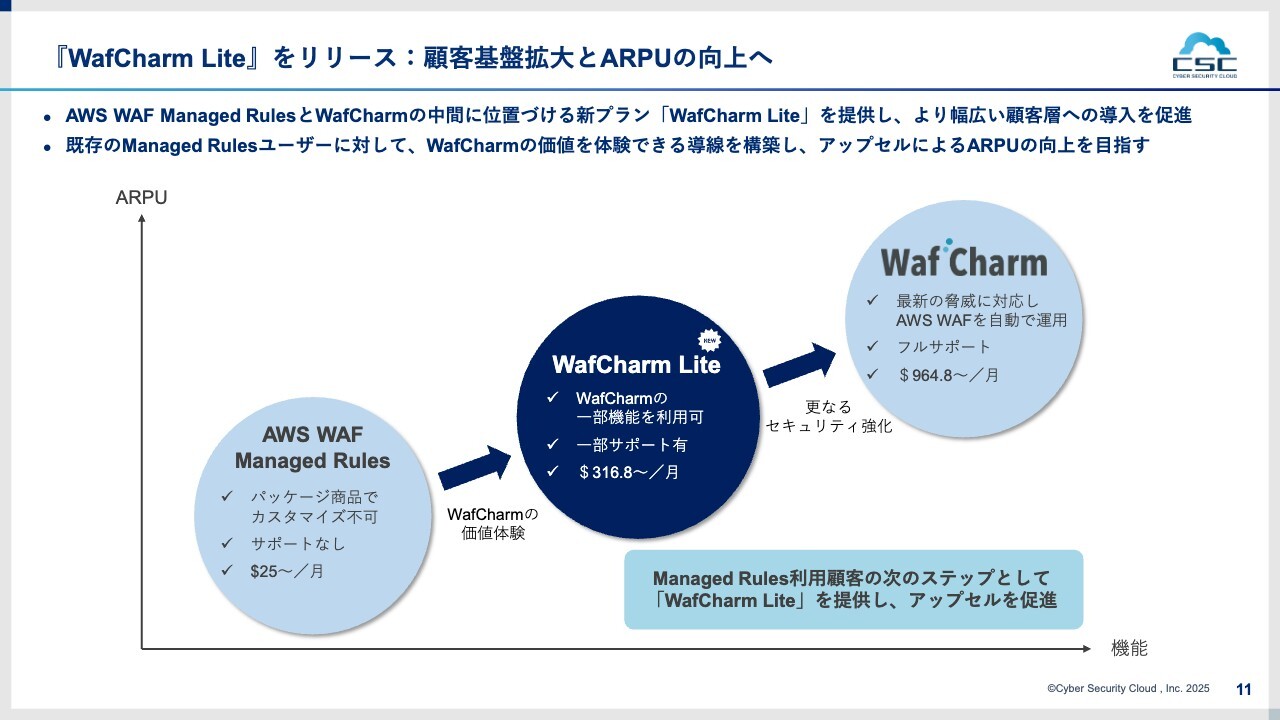 『WafCharm Lite』をリリース：顧客基盤拡大とARPUの向上へ

CSC
CYBER SECURITY CLOUD

● AWS WAF Managed RulesとWafCharmの中間に位置づける新プラン「WafCharm Lite」を提供し、より幅広い顧客層への導入を促進
● 既存のManaged Rulesユーザーに対して、WafCharmの価値を体験できる導線を構築し、アップセルによるARPUの向上を目指す

ARPU

AWS WAF Managed Rules
✓ パッケージ商品でカスタマイズ不可
✓ サポートなし
✓ $25～／月

WafCharmの価値体験

NEW
WafCharm Lite
✓ WafCharmの一部機能を利用可
✓ 一部サポート有
✓ ＄316.8～／月

更なるセキュリティ強化

WafCharm
✓ 最新の脅威に対応しAWS WAFを自動で運用
✓ フルサポート
✓ ＄964.8～／月

Managed Rules利用顧客の次のステップとして「WafCharm Lite」を提供し、アップセルを促進

機能

©Cyber Security Cloud , Inc. 2025
11